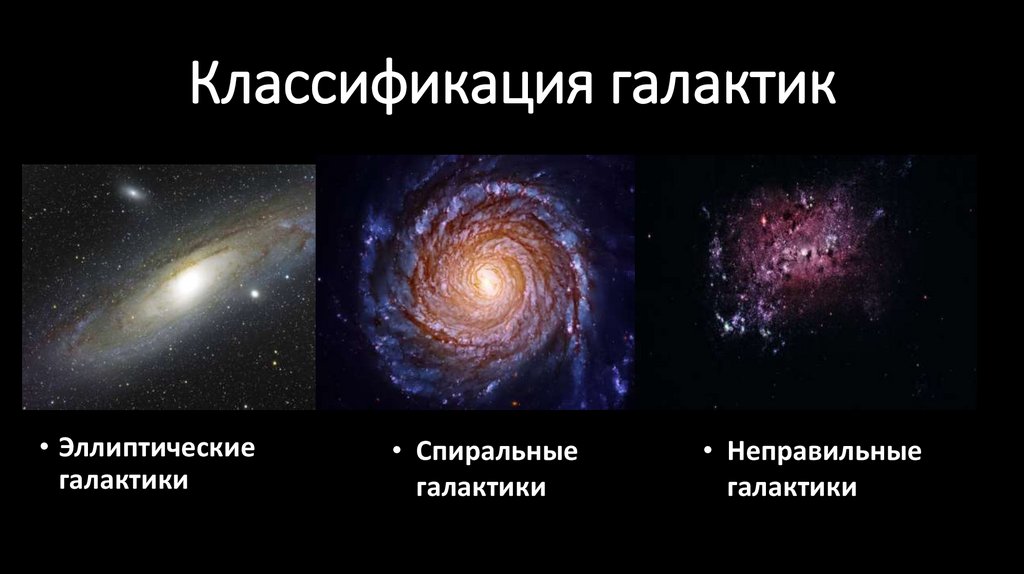 Классификация галактик

• Эллиптические галактики

• Спиральные галактики

• Неправильные галактики